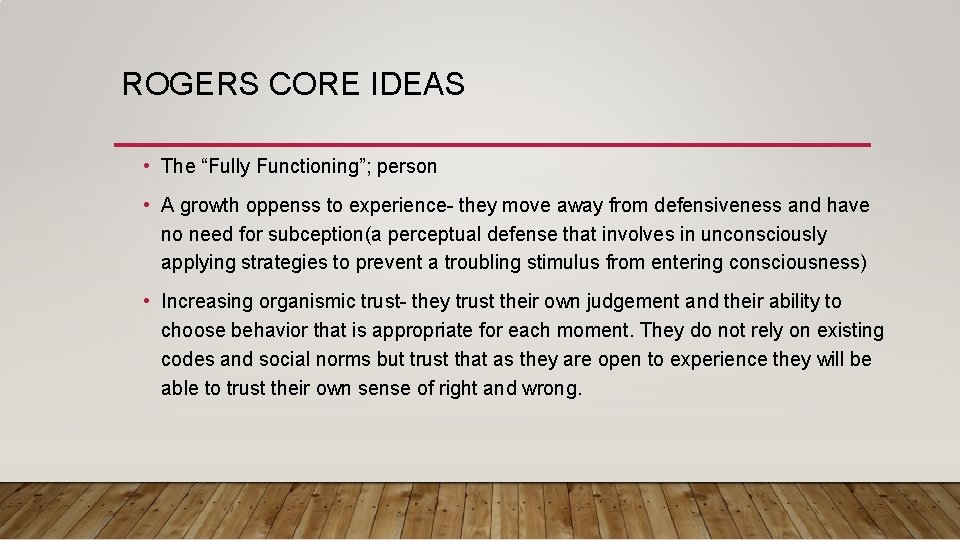 ROGERS CORE IDEAS

• The “Fully Functioning”; person

• A growth oppenss to experience- they move away from defensiveness and have no need for subception(a perceptual defense that involves in unconsciously applying strategies to prevent a troubling stimulus from entering consciousness)

• Increasing organismic trust- they trust their own judgement and their ability to choose behavior that is appropriate for each moment. They do not rely on existing codes and social norms but trust that as they are open to experience they will be able to trust their own sense of right and wrong.